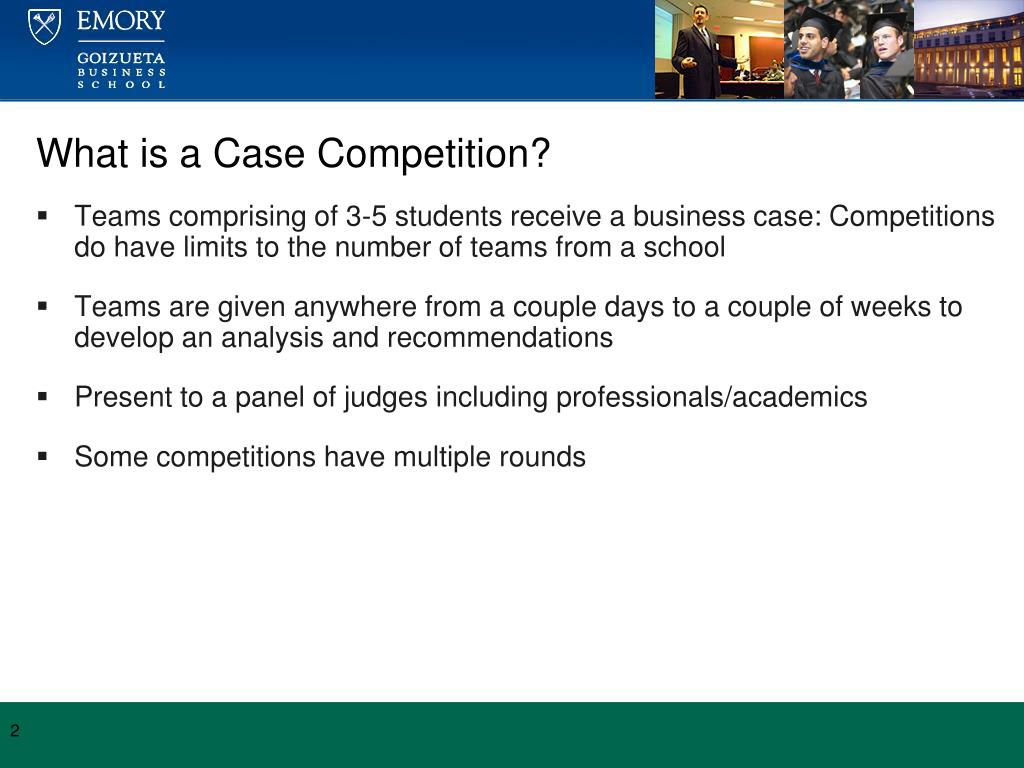 EMORY
GOIZUETA
BUSINESS
SCHOOL

What is a Case Competition?

▪ Teams comprising of 3-5 students receive a business case: Competitions do have limits to the number of teams from a school

▪ Teams are given anywhere from a couple days to a couple of weeks to develop an analysis and recommendations

▪ Present to a panel of judges including professionals/academics

▪ Some competitions have multiple rounds

2